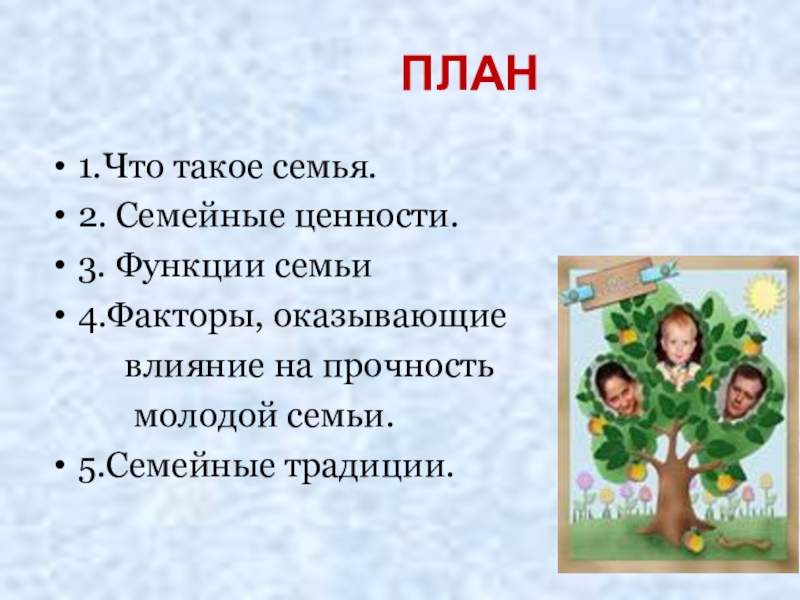 ПЛАН

• 1.Что такое семья.
• 2. Семейные ценности.
• 3. Функции семьи
• 4.Факторы, оказывающие влияние на прочность молодой семьи.
• 5.Семейные традиции.